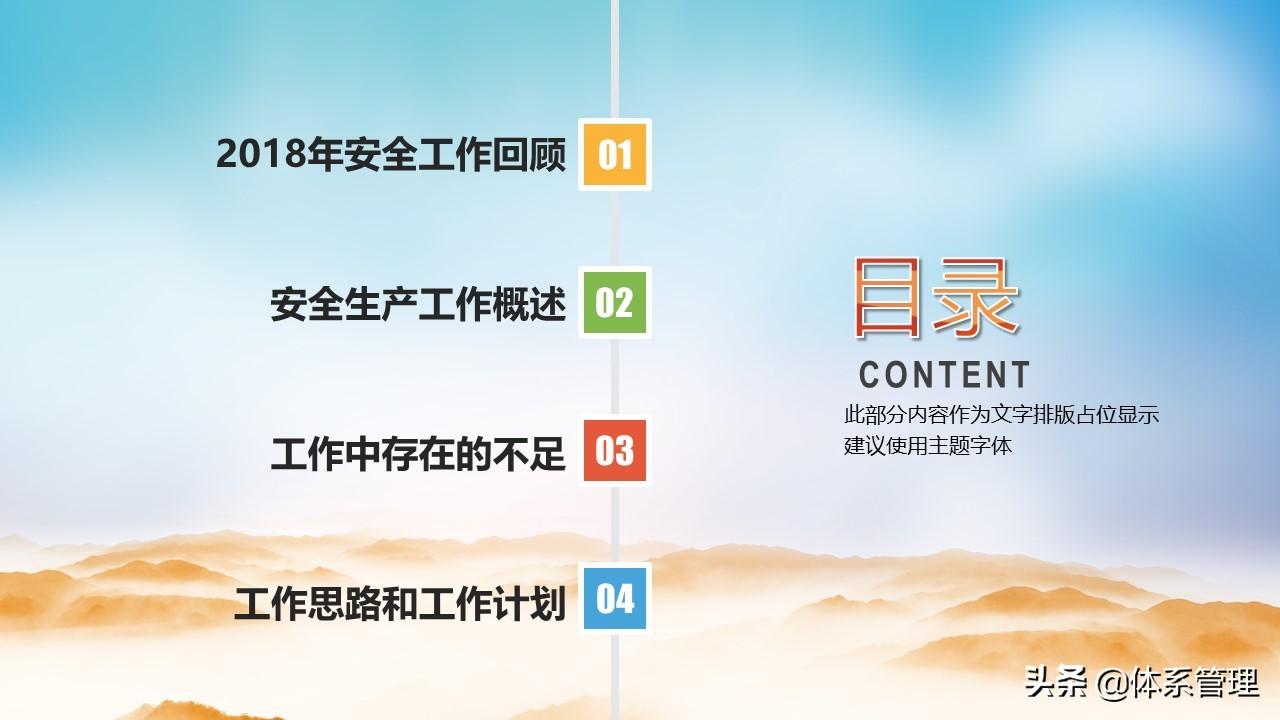 2018年安全工作回顾 01

安全生产工作概述 02

工作中存在的不足 03

工作思路和工作计划 04

目录

CONTENT

此部分内容作为文字排版占位显示
建议使用主题字体

头条 @体系管理